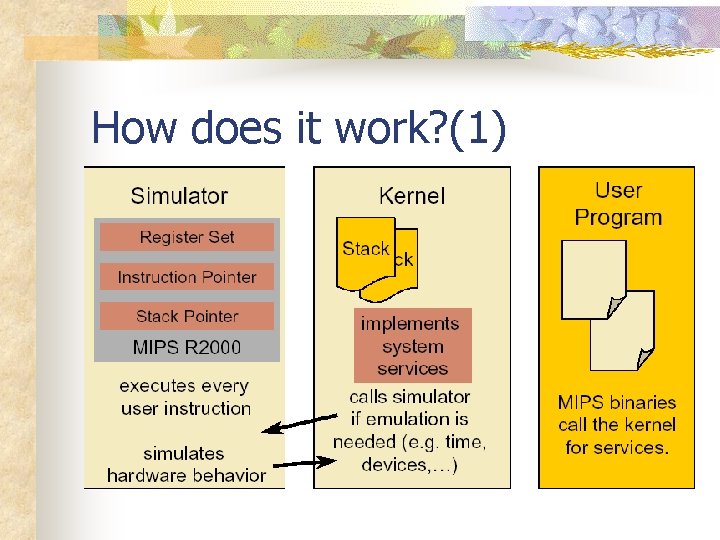 How does it work?(1)

Simulator

Register Set

Instruction Pointer

Stack Pointer

MIPS R2000

executes every user instruction

simulates hardware behavior

Kernel

Stack

ck

implements system services

calls simulator if emulation is needed (e.g. time, devices,…)

User Program

MIPS binaries call the kernel for services.